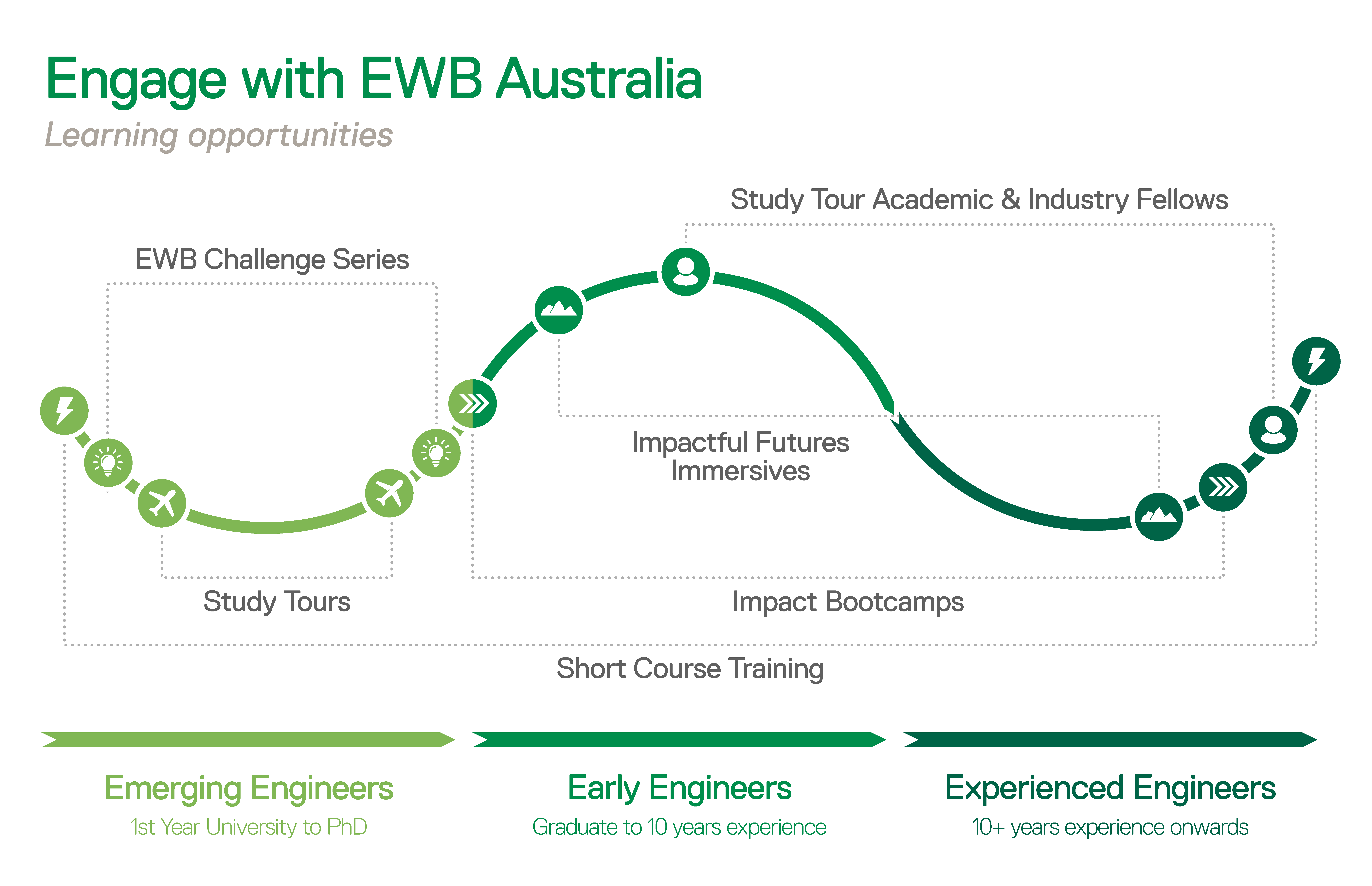 Engage with EWB Australia
Learning opportunities

Study Tour Academic & Industry Fellows

EWB Challenge Series

Impactful Futures Immersives

Study Tours

Impact Bootcamps

Short Course Training

Emerging Engineers
1st Year University to PhD

Early Engineers
Graduate to 10 years experience

Experienced Engineers
10+ years experience onwards